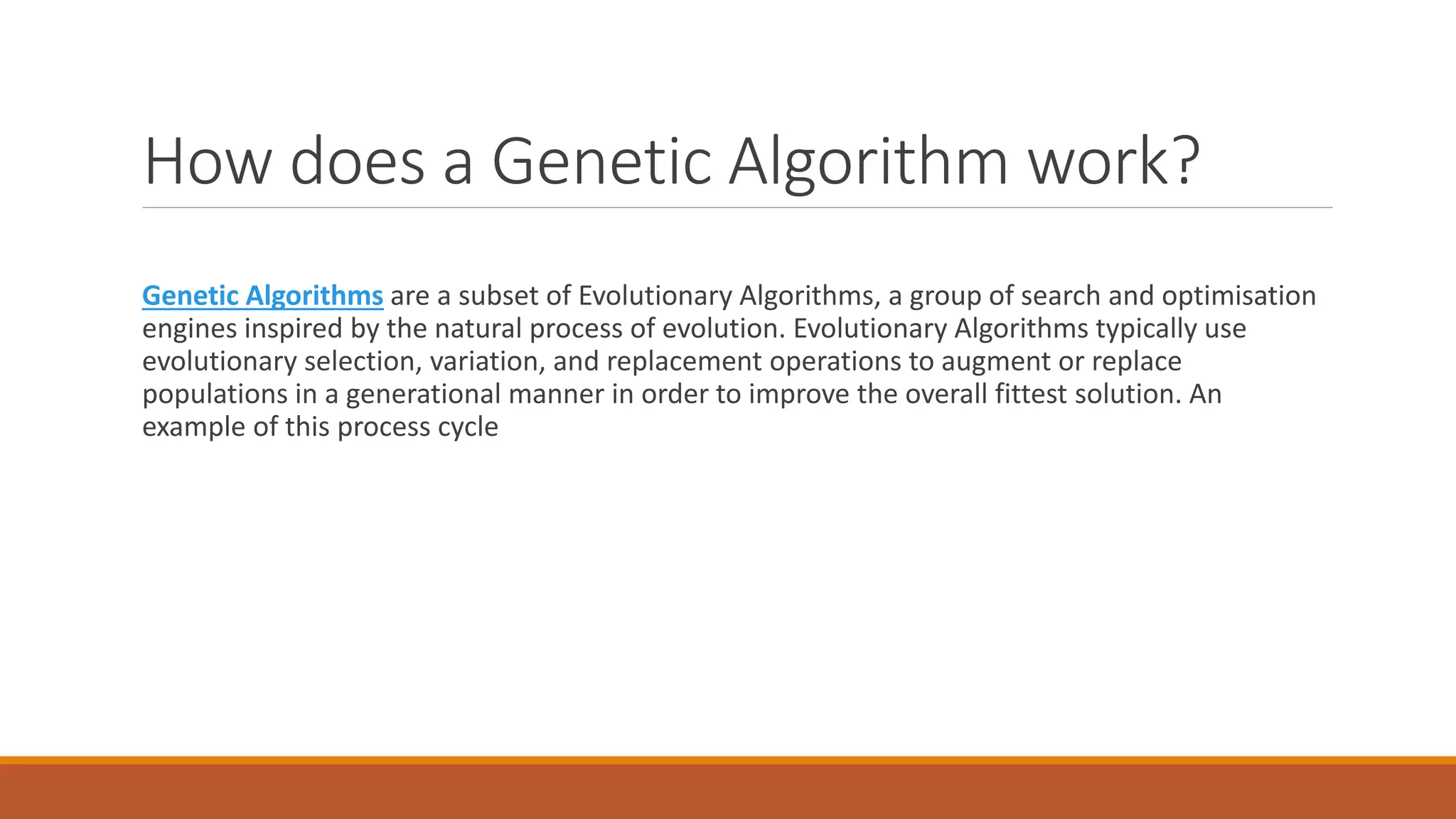 How does a Genetic Algorithm work?

Genetic Algorithms are a subset of Evolutionary Algorithms, a group of search and optimisation engines inspired by the natural process of evolution. Evolutionary Algorithms typically use evolutionary selection, variation, and replacement operations to augment or replace populations in a generational manner in order to improve the overall fittest solution. An example of this process cycle